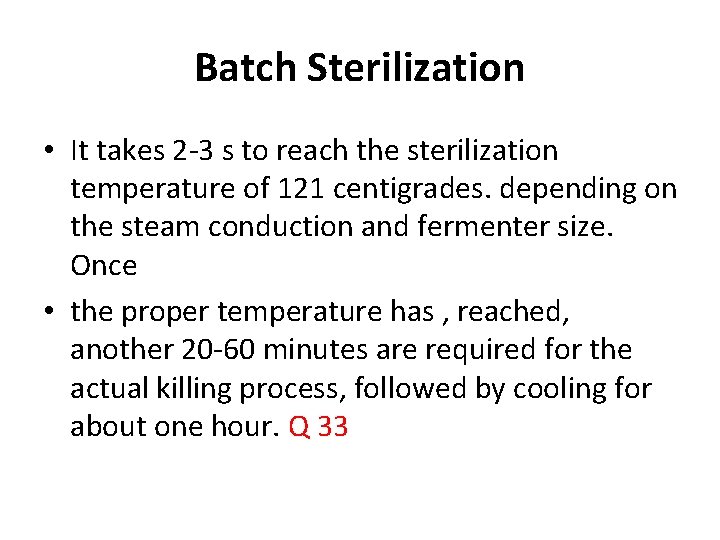 Batch Sterilization

• It takes 2-3 s to reach the sterilization temperature of 121 centigrades. depending on the steam conduction and fermenter size. Once

• the proper temperature has , reached, another 20-60 minutes are required for the actual killing process, followed by cooling for about one hour. Q 33